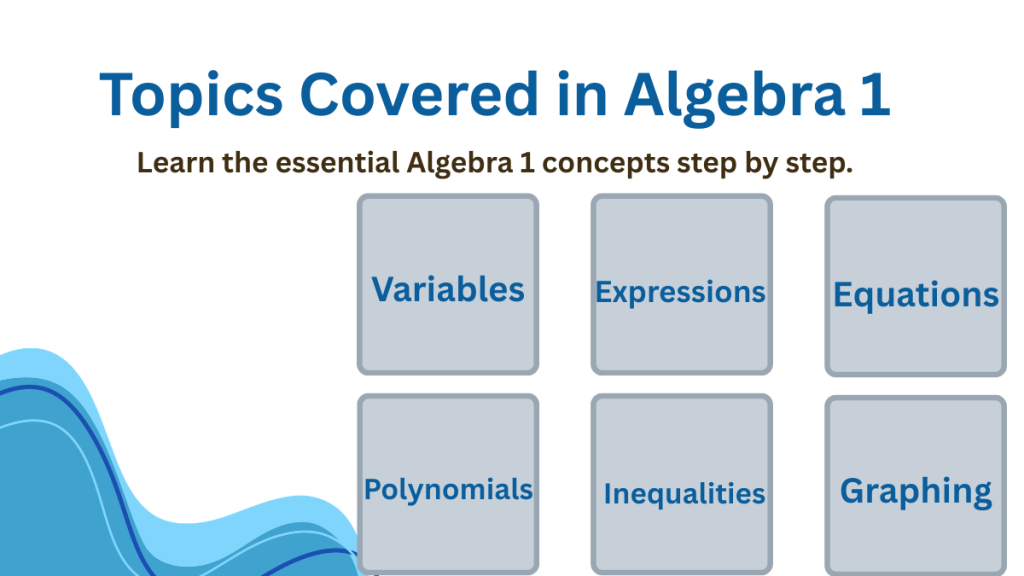 Topics Covered in Algebra 1

Learn the essential Algebra 1 concepts step by step.

Variables

Expressions

Equations

Polynomials

Inequalities

Graphing